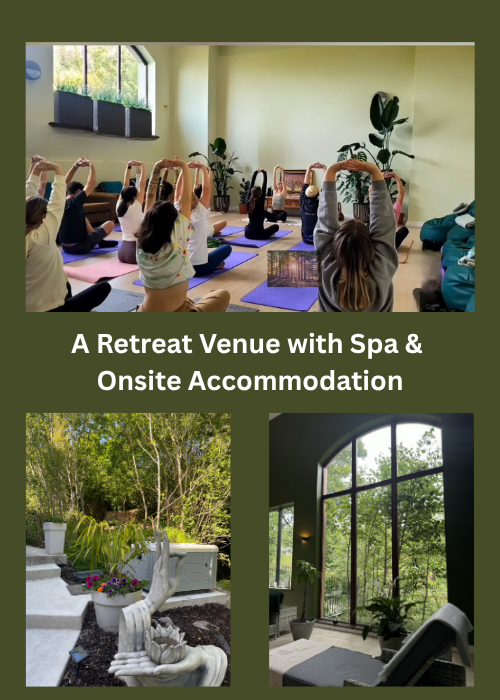 A Retreat Venue with Spa & Onsite Accommodation